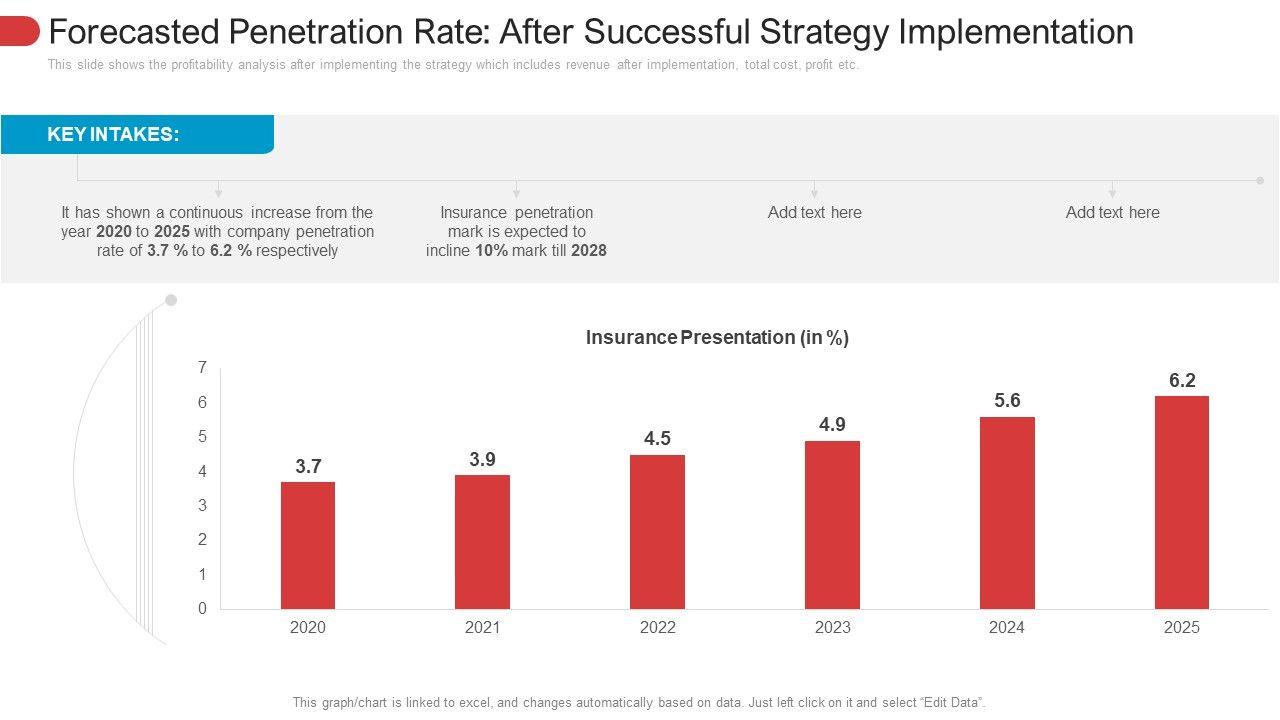 Forecasted Penetration Rate: After Successful Strategy Implementation

This slide shows the profitability analysis after implementing the strategy which includes revenue after implementation, total cost, profit etc.

KEY INTAKES:

It has shown a continuous increase from the year 2020 to 2025 with company penetration rate of 3.7 % to 6.2 % respectively

Insurance penetration mark is expected to incline 10% mark till 2028

Add text here

Add text here

Insurance Presentation (in %)

7
6
5
4
3
2
1
0

3.7
3.9
4.5
4.9
5.6
6.2

2020
2021
2022
2023
2024
2025

This graph/chart is linked to excel, and changes automatically based on data. Just left click on it and select "Edit Data".